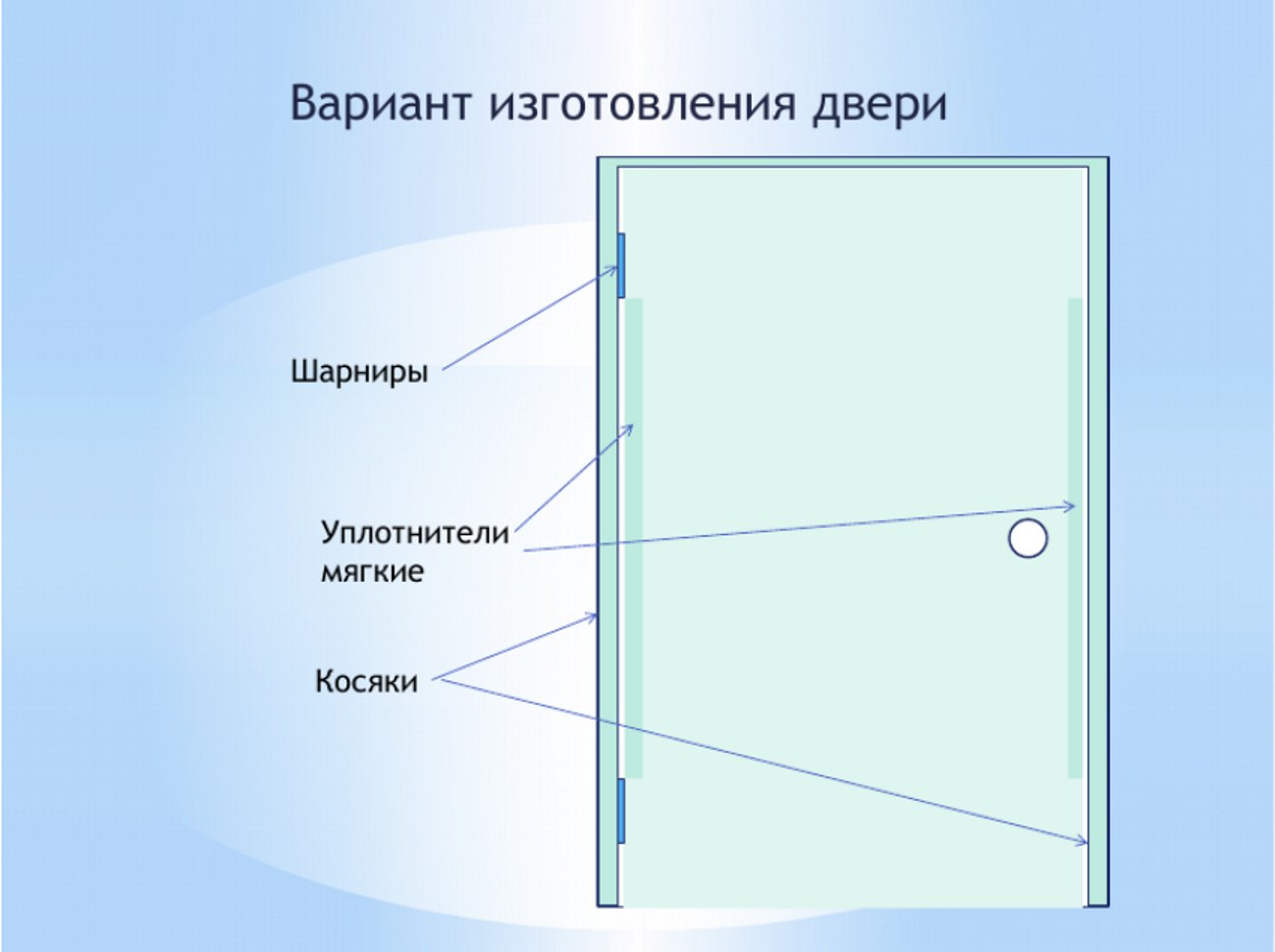 Вариант изготовления двери

Шарниры

Уплотнители мягкие

Косяки